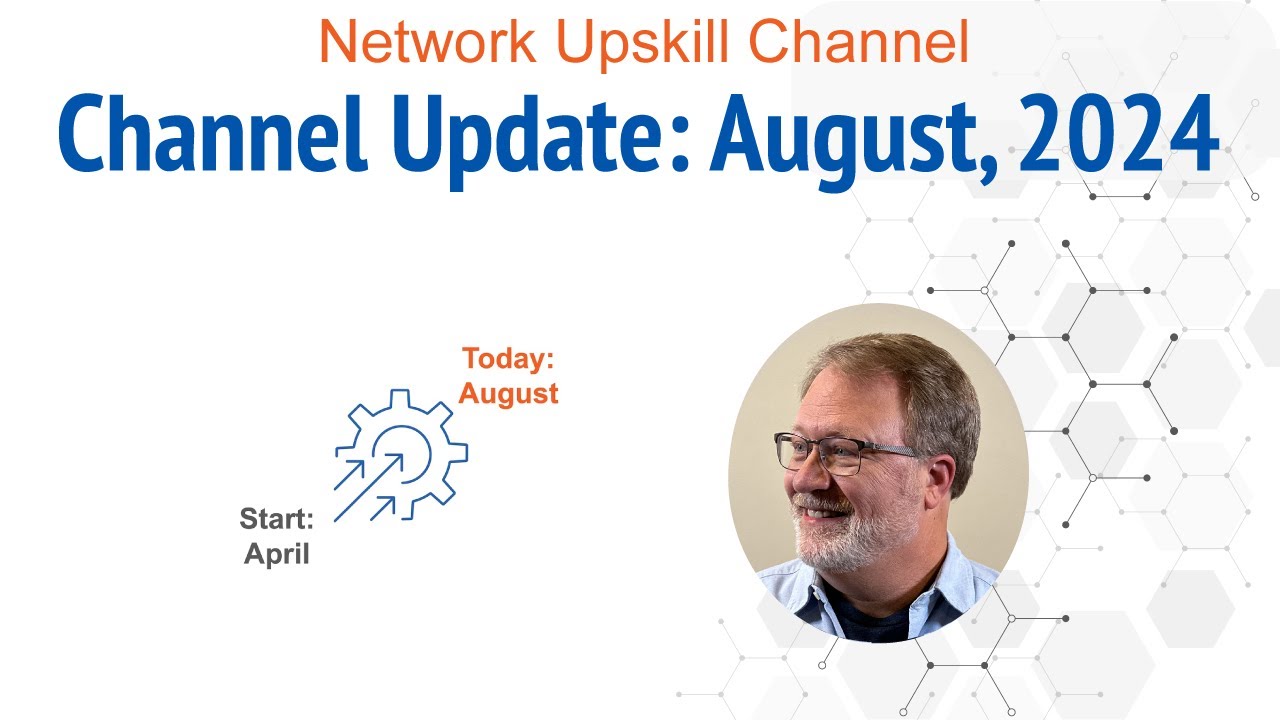 Network Upskill Channel

Channel Update: August, 2024

Today:
August

Start:
April